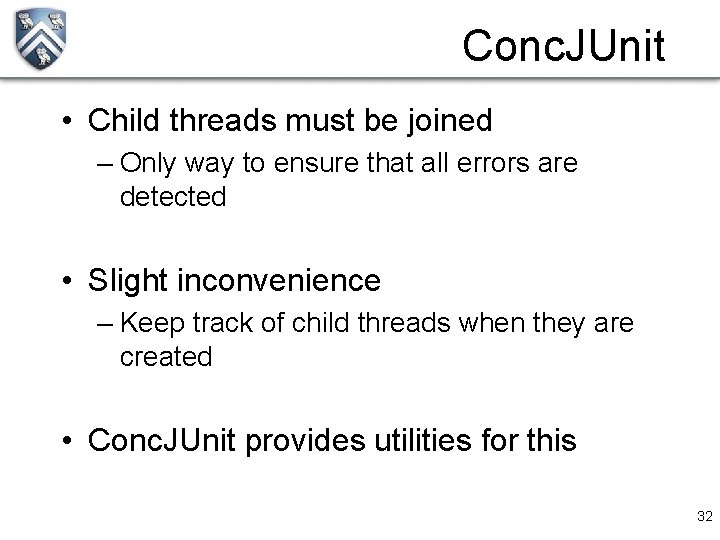 ConcJUnit

• Child threads must be joined
– Only way to ensure that all errors are detected

• Slight inconvenience
– Keep track of child threads when they are created

• ConcJUnit provides utilities for this

32